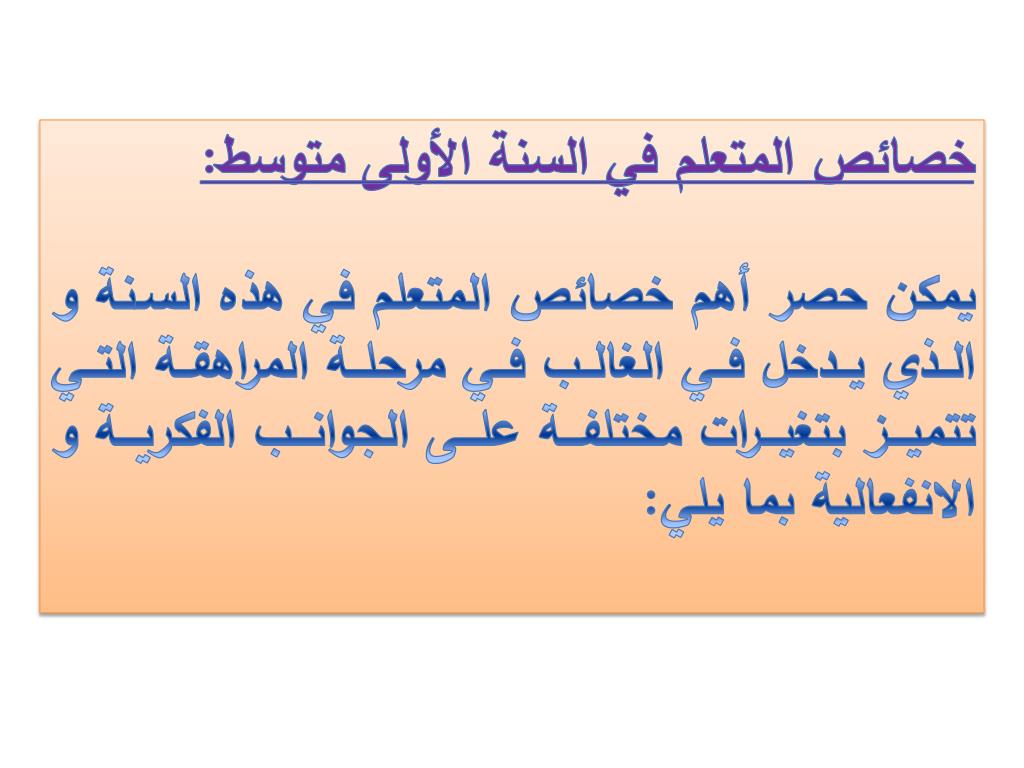 خصائص المتعلم في السنة الأولى متوسط:

يمكن حصر أهم خصائص المتعلم في هذه السنة و الذي يدخل في الغالب في مرحلة المراهقة التي تتميز بتغيرات مختلفة على الجوانب الفكرية و الانفعالية بما يلي: